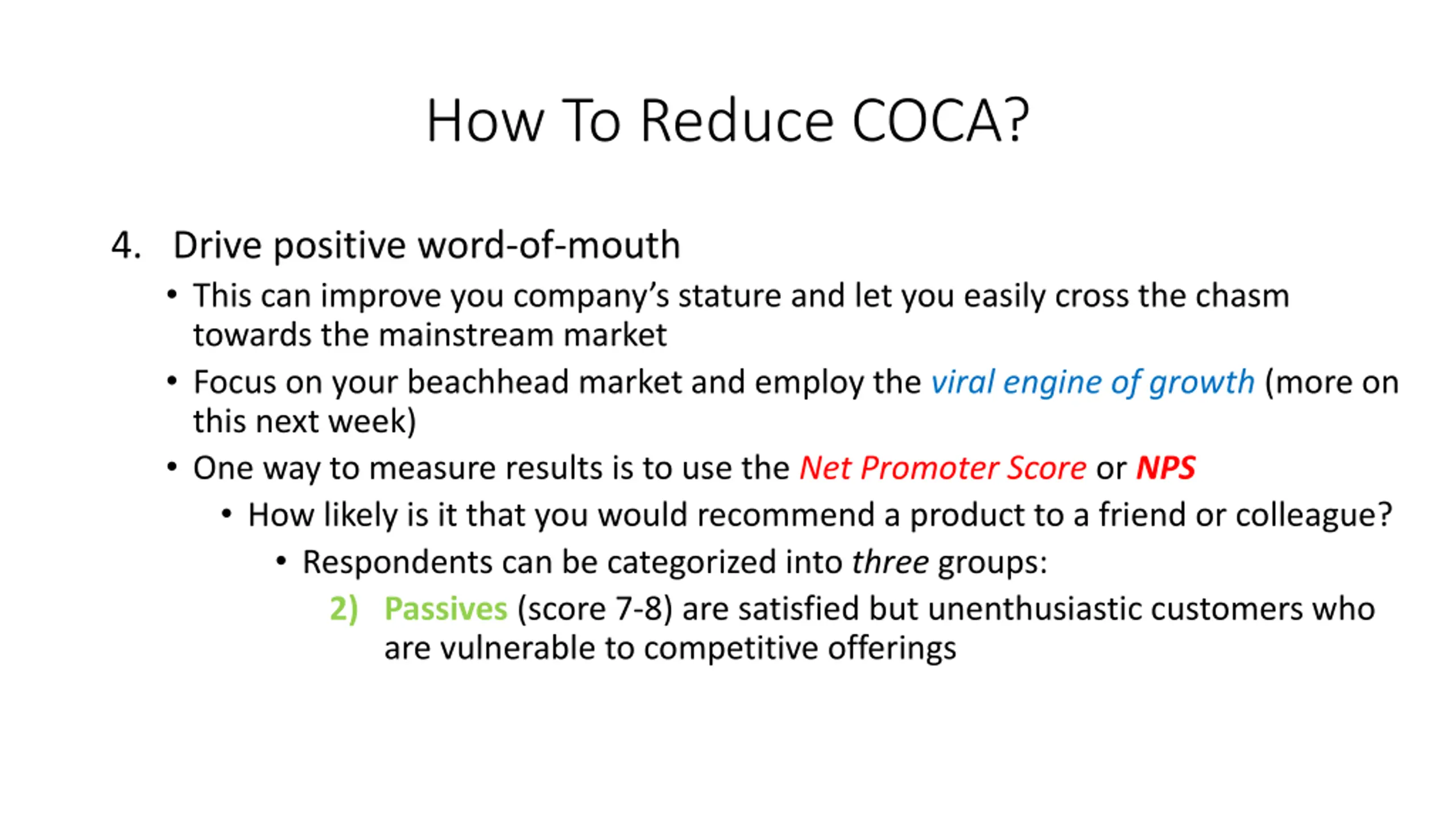 How To Reduce COCA?

4. Drive positive word-of-mouth

• This can improve you company's stature and let you easily cross the chasm towards the mainstream market

• Focus on your beachhead market and employ the viral engine of growth (more on this next week)

• One way to measure results is to use the Net Promoter Score or NPS

• How likely is it that you would recommend a product to a friend or colleague?

• Respondents can be categorized into three groups:

2) Passives (score 7-8) are satisfied but unenthusiastic customers who are vulnerable to competitive offerings